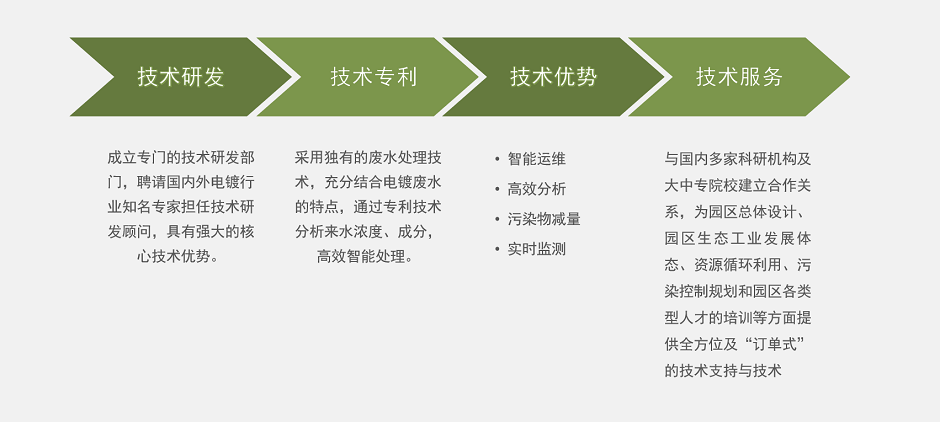 技术研发

技术专利

技术优势

技术服务

成立专门的技术研发部门，聘请国内外电镀行业知名专家担任技术研发顾问，具有强大的核心技术优势。

采用独有的废水处理技术，充分结合电镀废水的特点，通过专利技术分析来水浓度、成分，高效智能处理。

• 智能运维
• 高效分析
• 污染物减量
• 实时监测

与国内多家科研机构及大中专院校建立合作关系，为园区总体设计、园区生态工业发展体态、资源循环利用、污染控制规划和园区各类型人才的培训等方面提供全方位及“订单式”的技术支持与技术